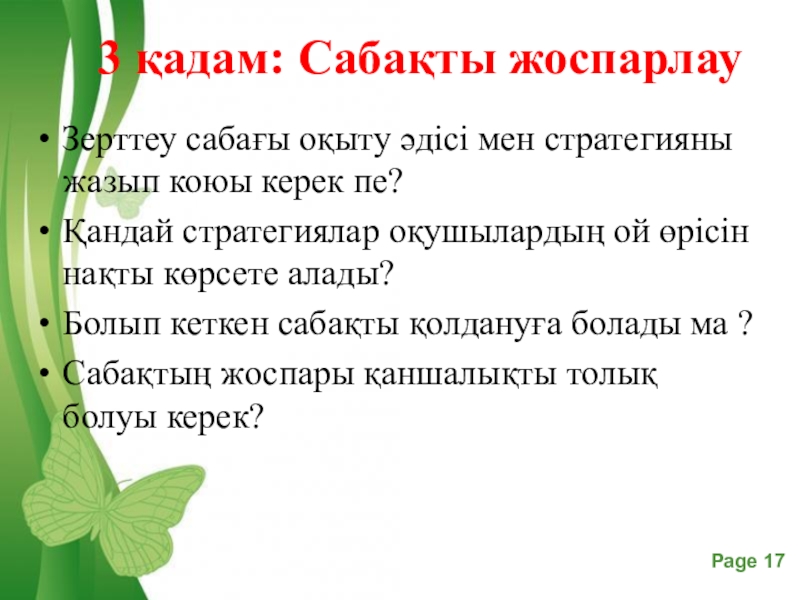 3 қадам: Сабақты жоспарлау

• Зерттеу сабағы оқыту әдісі мен стратегияны жазып коюы керек пе?
• Қандай стратегиялар оқушылардың ой өрісін нақты көрсете алады?
• Болып кеткен сабақты қолдануға болады ма ?
• Сабақтың жоспары қаншалықты толық болуы керек?

Page 17